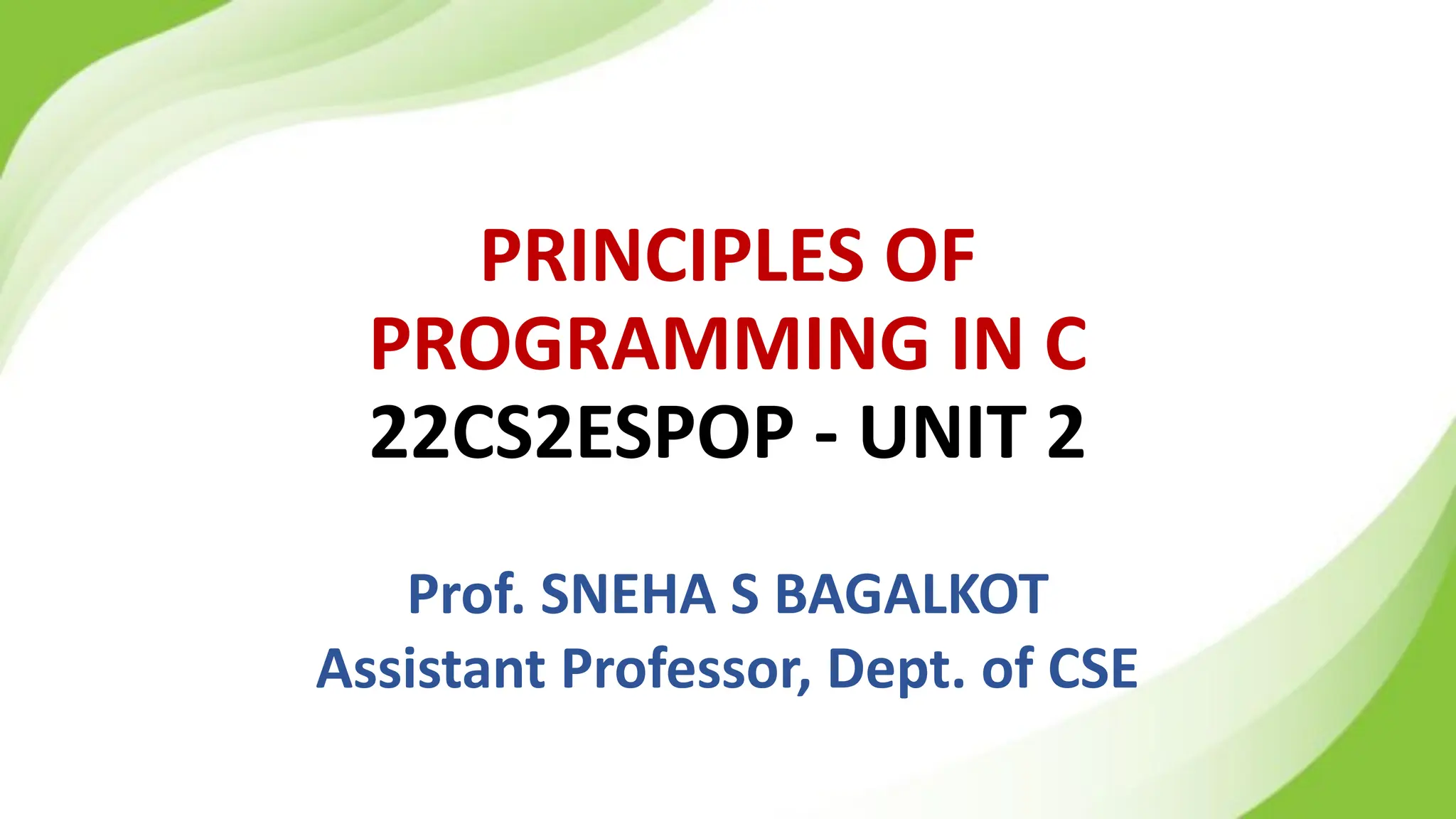 PRINCIPLES OF PROGRAMMING IN C
22CS2ESPOP - UNIT 2

Prof. SNEHA S BAGALKOT
Assistant Professor, Dept. of CSE